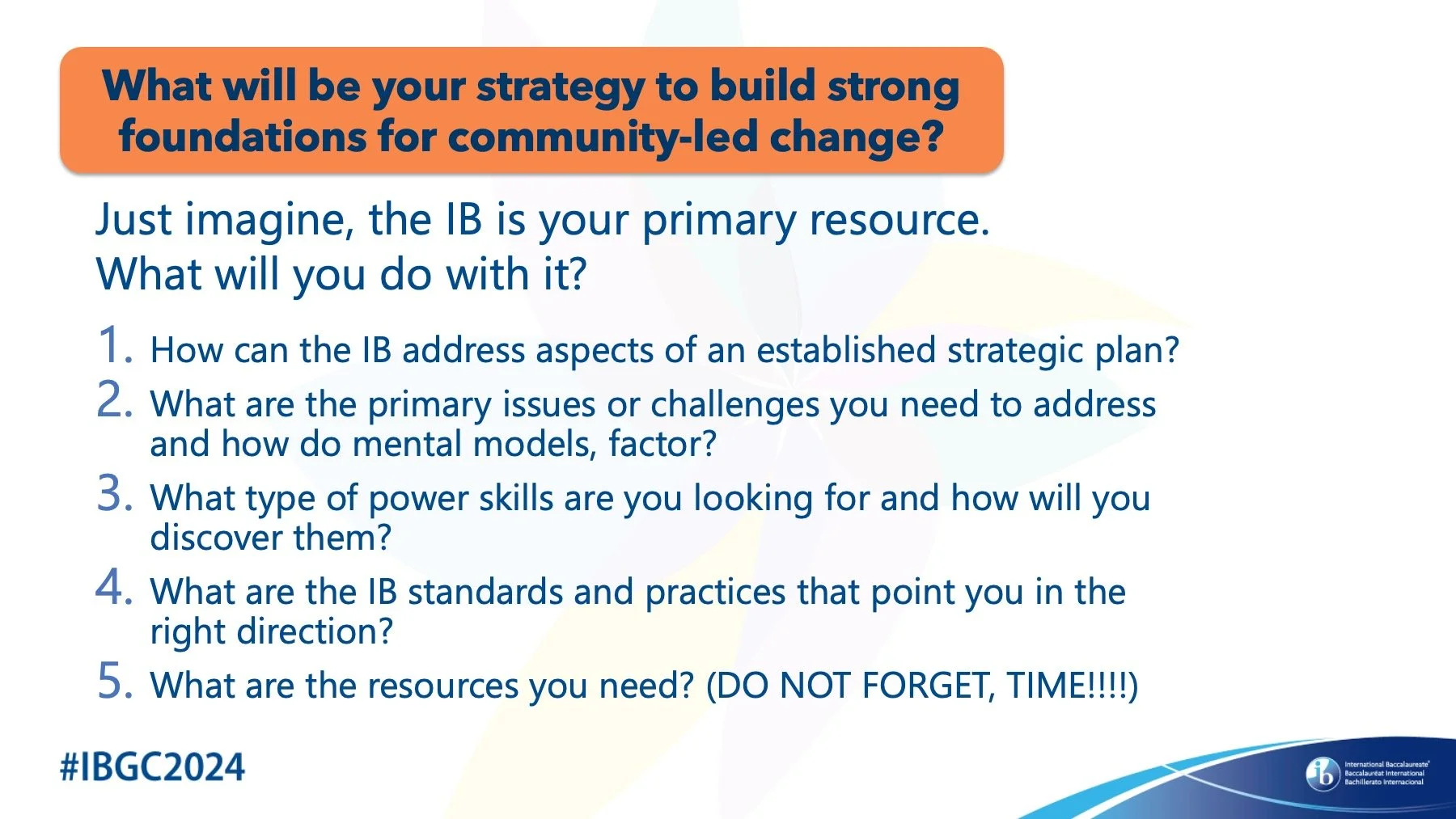 What will be your strategy to build strong foundations for community-led change?

Just imagine, the IB is your primary resource.
What will you do with it?

1. How can the IB address aspects of an established strategic plan?
2. What are the primary issues or challenges you need to address and how do mental models, factor?
3. What type of power skills are you looking for and how will you discover them?
4. What are the IB standards and practices that point you in the right direction?
5. What are the resources you need? (DO NOT FORGET, TIME!!!!)

#IBGC2024

ib International Baccalaureate Baccalauréat International Bachillerato Internacional